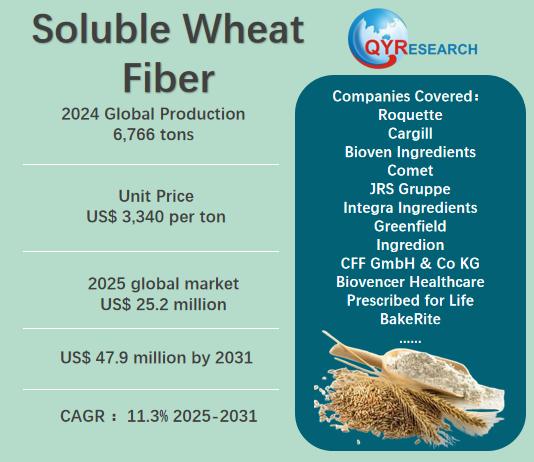 Soluble Wheat Fiber

2024 Global Production
6,766 tons

Unit Price
US$ 3,340 per ton

2025 global market
US$ 25.2 million

US$ 47.9 million by 2031

CAGR： 11.3% 2025-2031

QYRESEARCH

Companies Covered：
Roquette
Cargill
Bioven Ingredients
Comet
JRS Gruppe
Integra Ingredients
Greenfield
Ingredion
CFF GmbH & Co KG
Biovencer Healthcare
Prescribed for Life
BakeRite
......